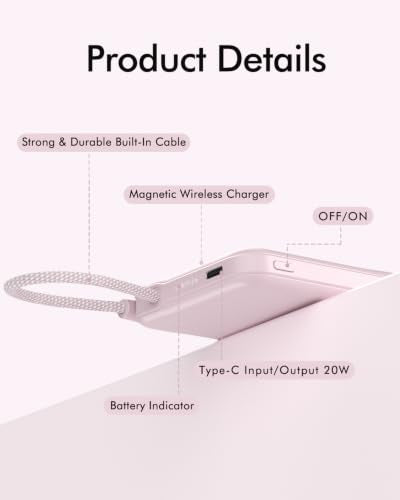 Product Details

Strong & Durable Built-In Cable

Magnetic Wireless Charger

OFF/ON

Type-C Input/Output 20W

Battery Indicator